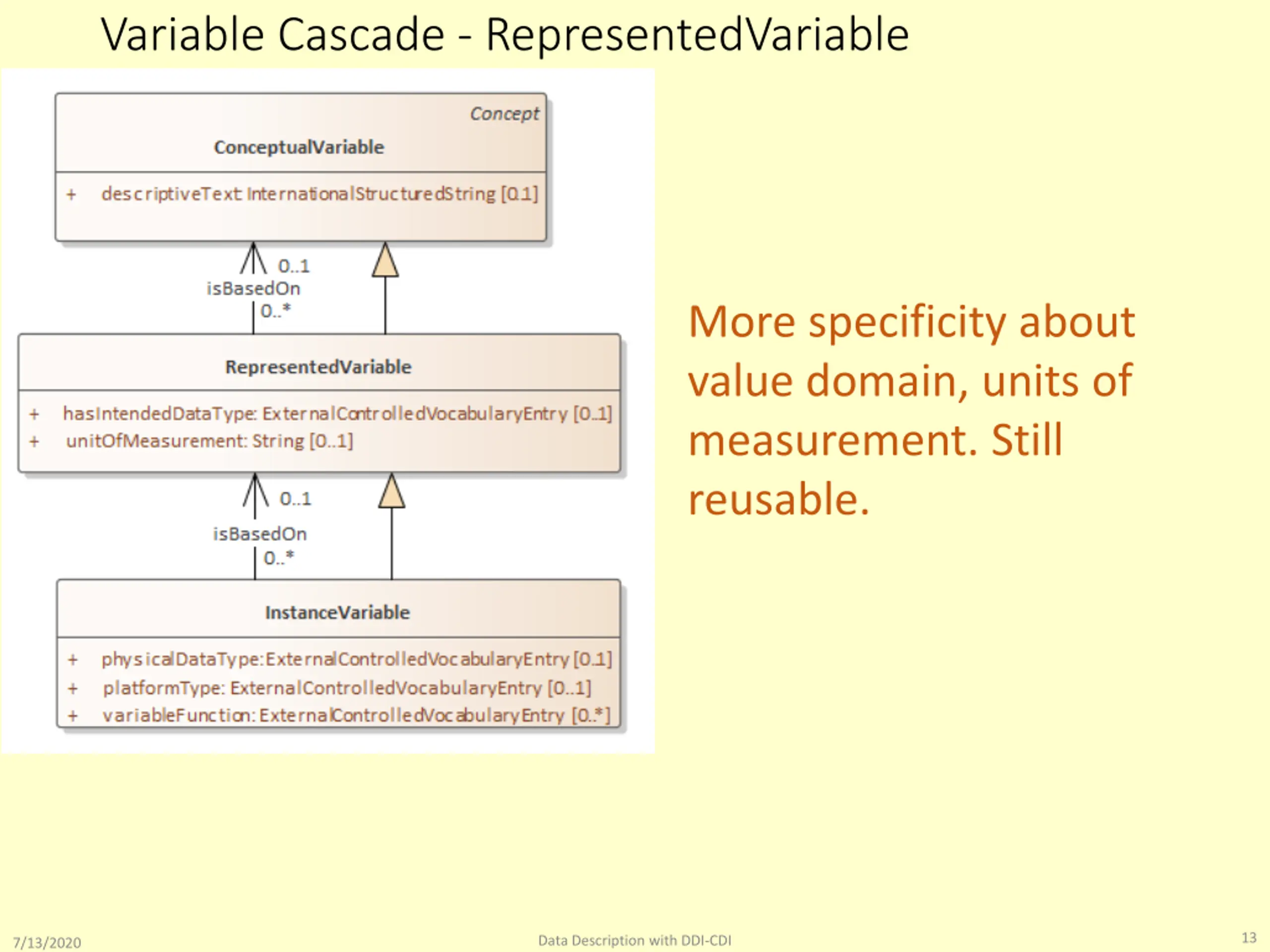 Variable Cascade - RepresentedVariable

Concept
ConceptualVariable

+ descriptiveText: InternationalStructuredString [0..1]

0..1
isBasedOn
0..*

RepresentedVariable

+ hasIntendedDataType: ExternalControlledVocabularyEntry [0..1]
+ unitOfMeasurement: String [0..1]

0..1
isBasedOn
0..*

InstanceVariable

+ physicalDataType: ExternalControlledVocabularyEntry [0..1]
+ platformType: ExternalControlledVocabularyEntry [0..1]
+ variableFunction: ExternalControlledVocabularyEntry [0..*]

More specificity about value domain, units of measurement. Still reusable.

7/13/2020

Data Description with DDI-CDI

13